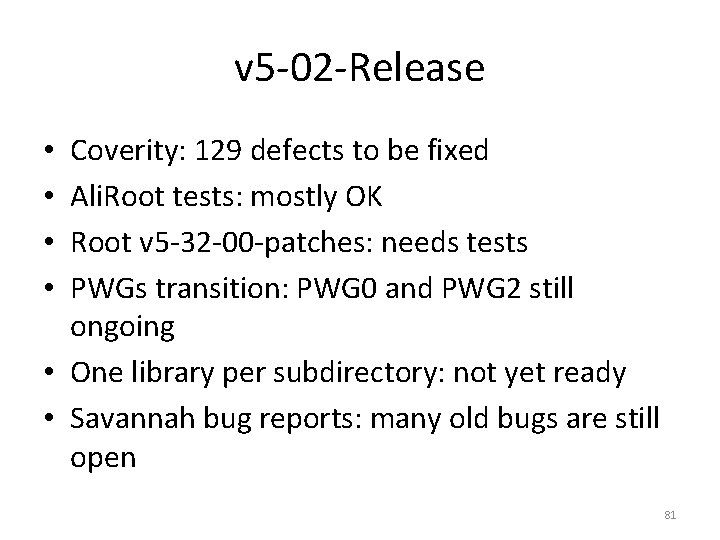 v5-02-Release

• Coverity: 129 defects to be fixed
• AliRoot tests: mostly OK
• Root v5-32-00-patches: needs tests
• PWGs transition: PWG0 and PWG2 still ongoing
• One library per subdirectory: not yet ready
• Savannah bug reports: many old bugs are still open

81